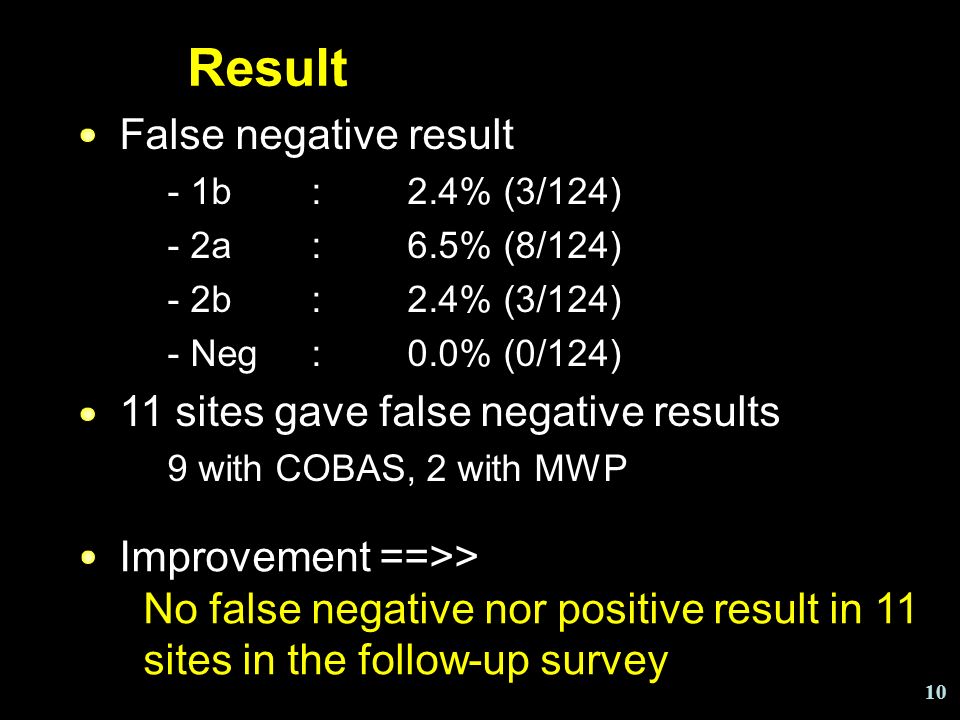 Result

• False negative result

- 1b : 2.4% (3/124)

- 2a : 6.5% (8/124)

- 2b : 2.4% (3/124)

- Neg : 0.0% (0/124)

• 11 sites gave false negative results

9 with COBAS, 2 with MWP

• Improvement ==>>

No false negative nor positive result in 11 sites in the follow-up survey

10